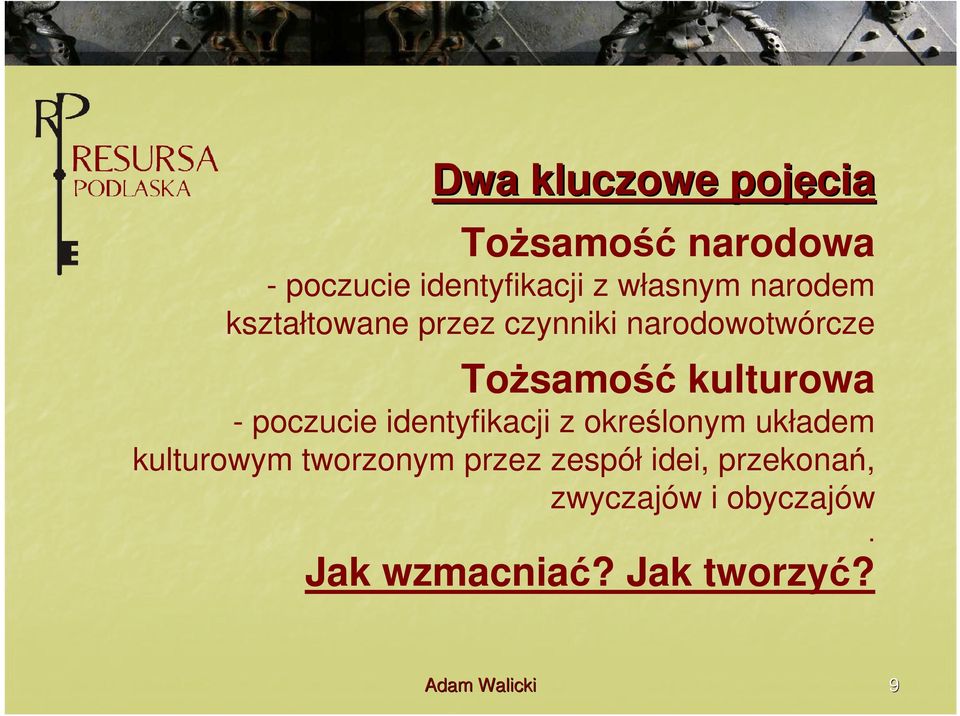 RP
RESURSA
PODLASKA

Dwa kluczowe pojęcia

Tożsamość narodowa

- poczucie identyfikacji z własnym narodem kształtowane przez czynniki narodowotwórcze

Tożsamość kulturowa

- poczucie identyfikacji z określonym układem kulturowym tworzonym przez zespół idei, przekonań, zwyczajów i obyczajów
.

Jak wzmacniać? Jak tworzyć?

Adam Walicki

9